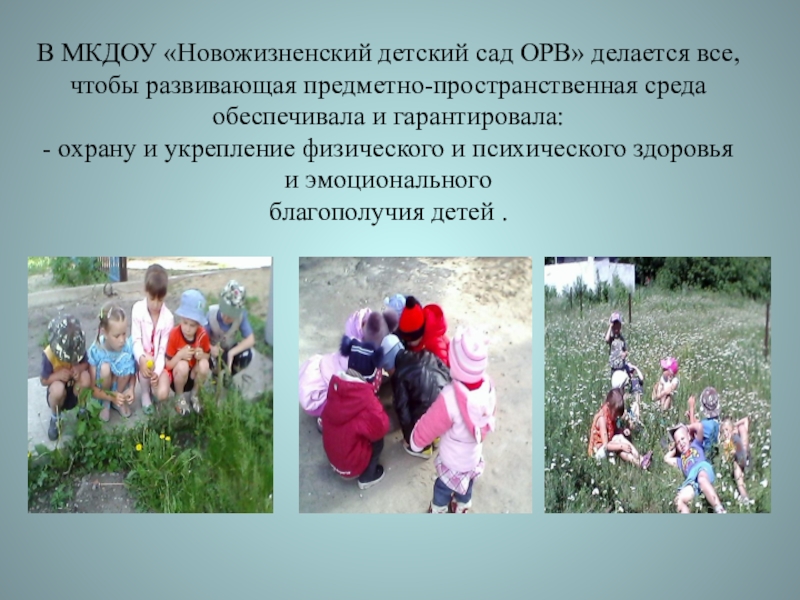 В МКДОУ «Новожизненский детский сад ОРВ» делается все, чтобы развивающая предметно-пространственная среда обеспечивала и гарантировала:
- охрану и укрепление физического и психического здоровья и эмоционального благополучия детей .